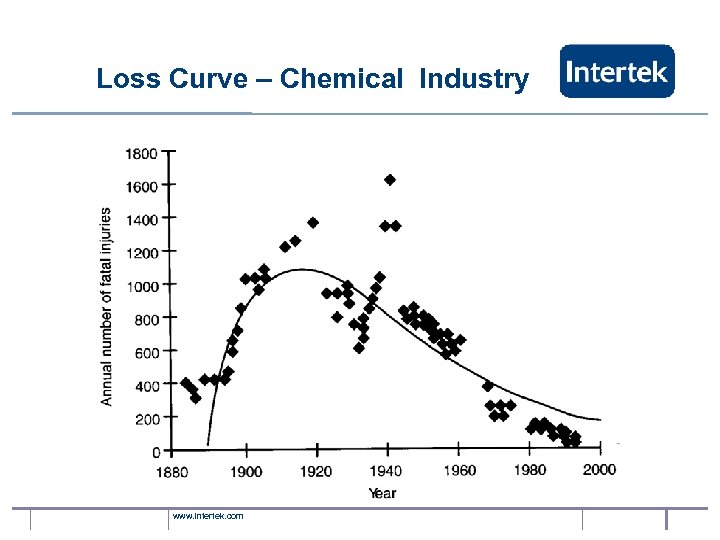 Loss Curve – Chemical Industry

Intertek

Annual number of fatal injuries

1800
1600
1400
1200
1000
800
600
400
200
0

1880 1900 1920 1940 1960 1980 2000

Year

www.intertek.com